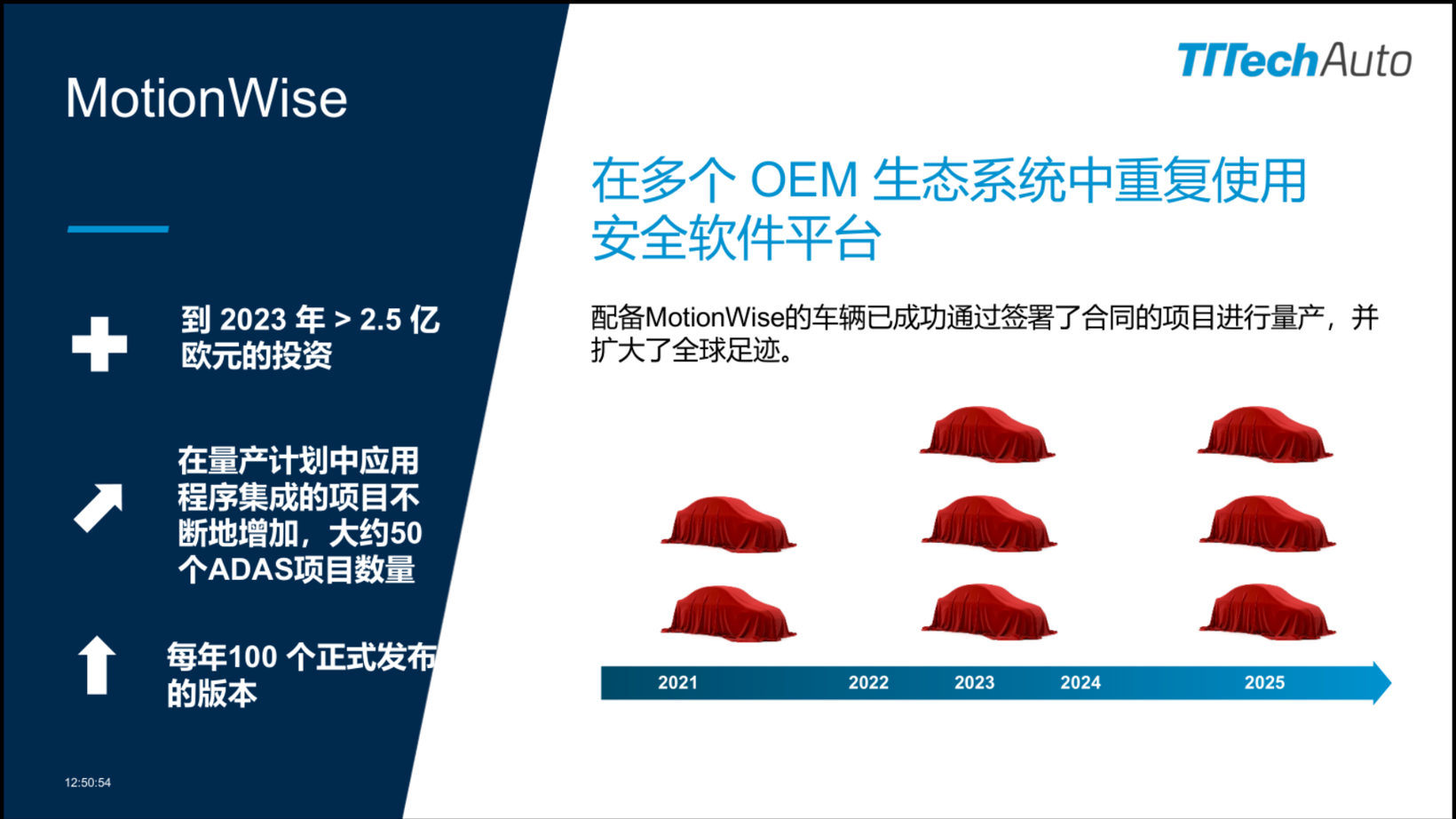 MotionWise

到 2023 年 > 2.5 亿欧元的投资

在量产计划中应用程序集成的项目不断地增加，大约50个ADAS项目数量

每年100 个正式发布的版本

12:50:54

TTTechAuto

在多个 OEM 生态系统中重复使用安全软件平台

配备MotionWise的车辆已成功通过签署了合同的项目进行量产，并扩大了全球足迹。

2021 2022 2023 2024 2025